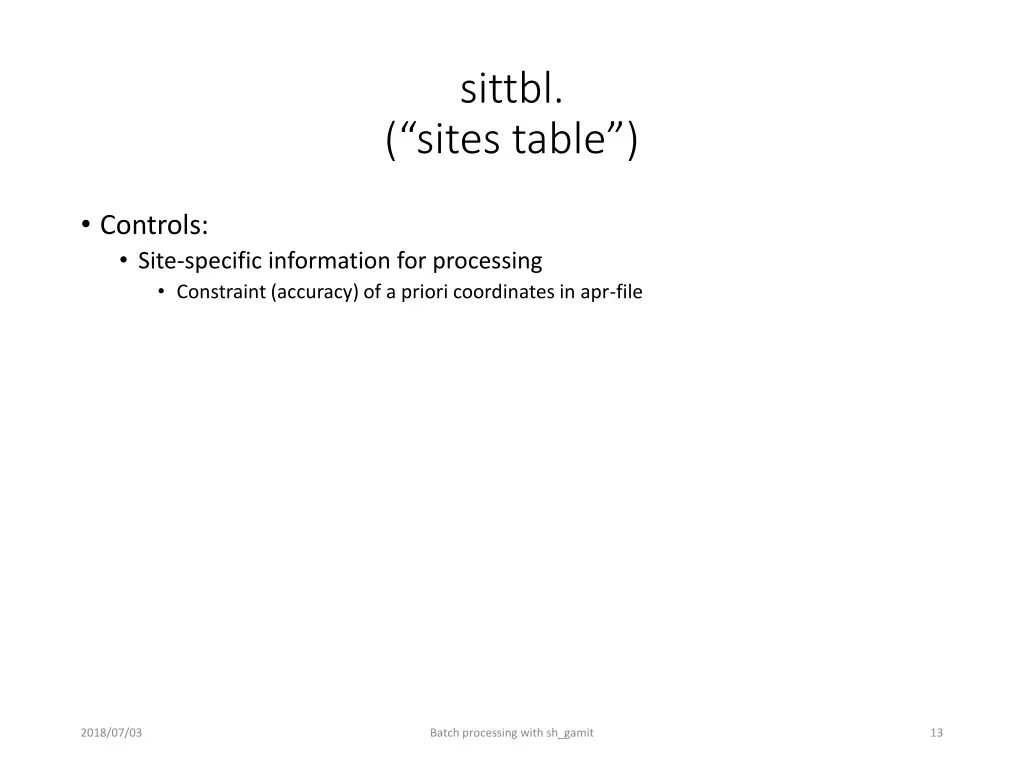 sittbl.
(“sites table”)

• Controls:
  • Site-specific information for processing
    • Constraint (accuracy) of a priori coordinates in apr-file

2018/07/03

Batch processing with sh_gamit

13